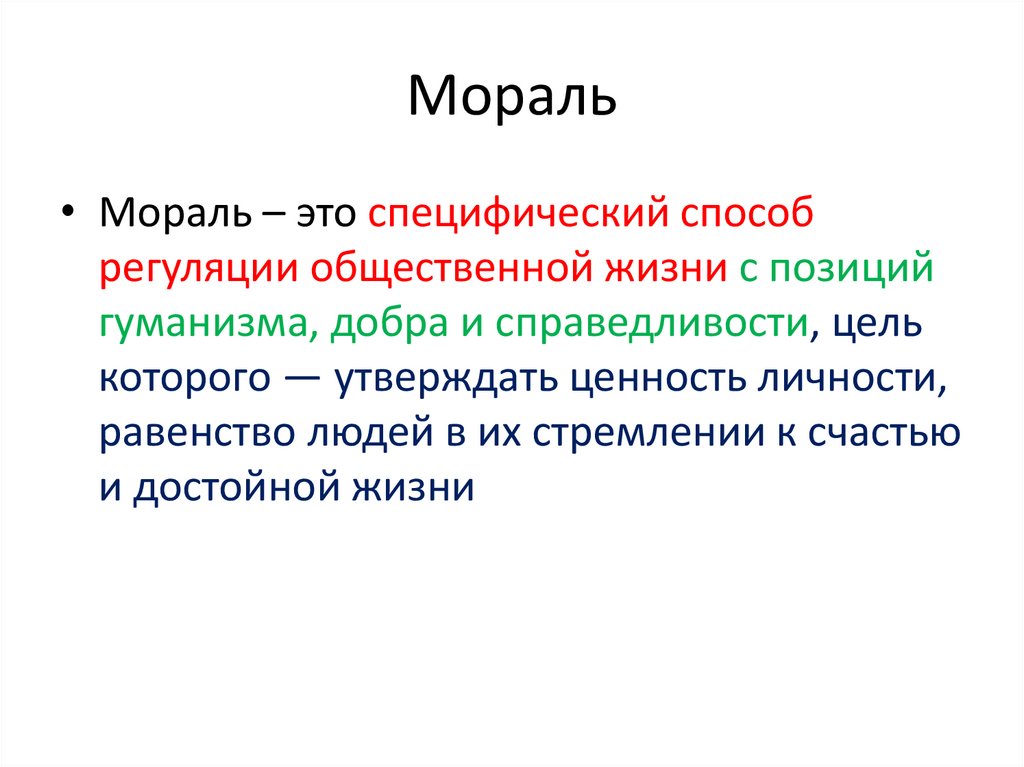 Мораль

• Мораль – это специфический способ регуляции общественной жизни с позиций гуманизма, добра и справедливости, цель которого — утверждать ценность личности, равенство людей в их стремлении к счастью и достойной жизни